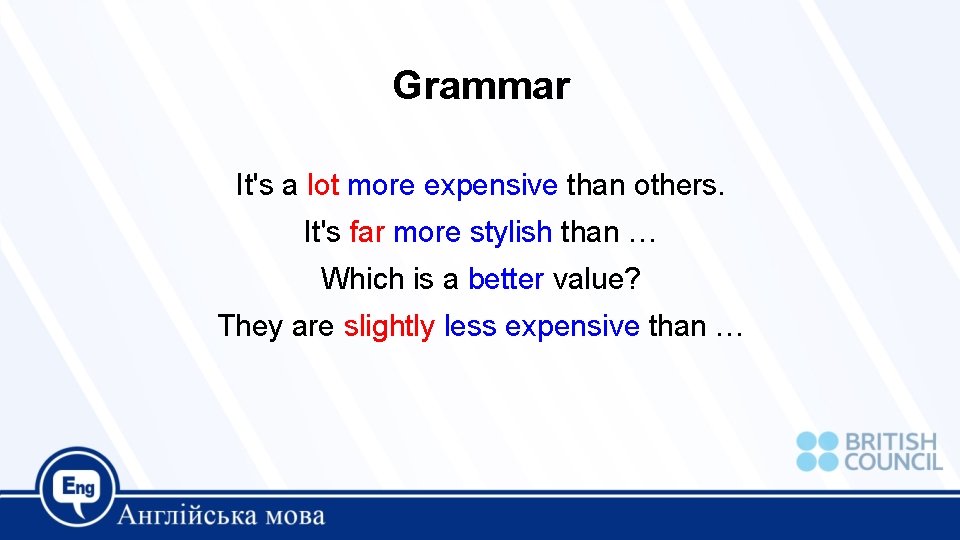 Grammar

It's a lot more expensive than others.
It's far more stylish than …
Which is a better value?
They are slightly less expensive than …

BRITISH COUNCIL

Eng
Англійська мова